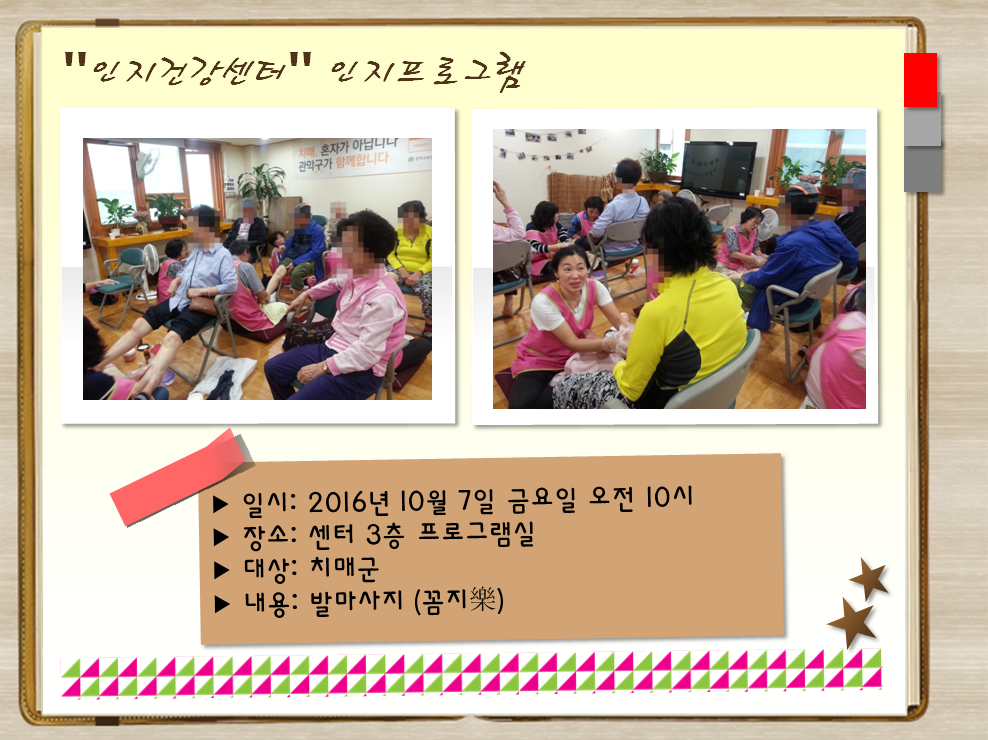 "인지건강센터" 인지프로그램

치매, 혼자가 아닙니다
관악구가 함께합니다

▶ 일시: 2016년 10월 7일 금요일 오전 10시
▶ 장소: 센터 3층 프로그램실
▶ 대상: 치매군
▶ 내용: 발마사지 (꼼지樂)